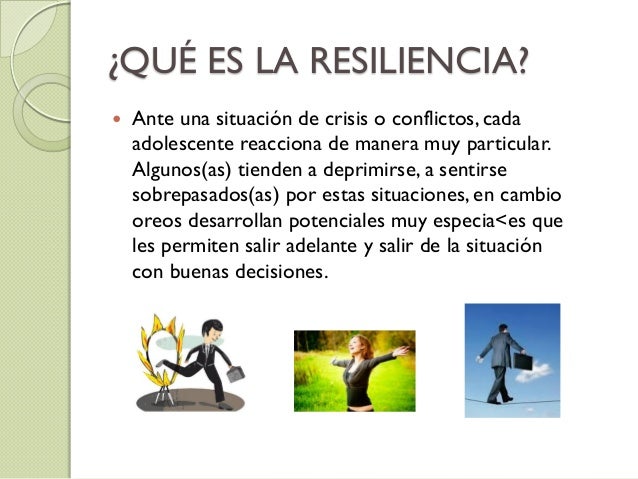 ¿QUÉ ES LA RESILIENCIA?

Ante una situación de crisis o conflictos, cada adolescente reacciona de manera muy particular. Algunos(as) tienden a deprimirse, a sentirse sobrepasados(as) por estas situaciones, en cambio oreos desarrollan potenciales muy especia<es que les permiten salir adelante y salir de la situación con buenas decisiones.